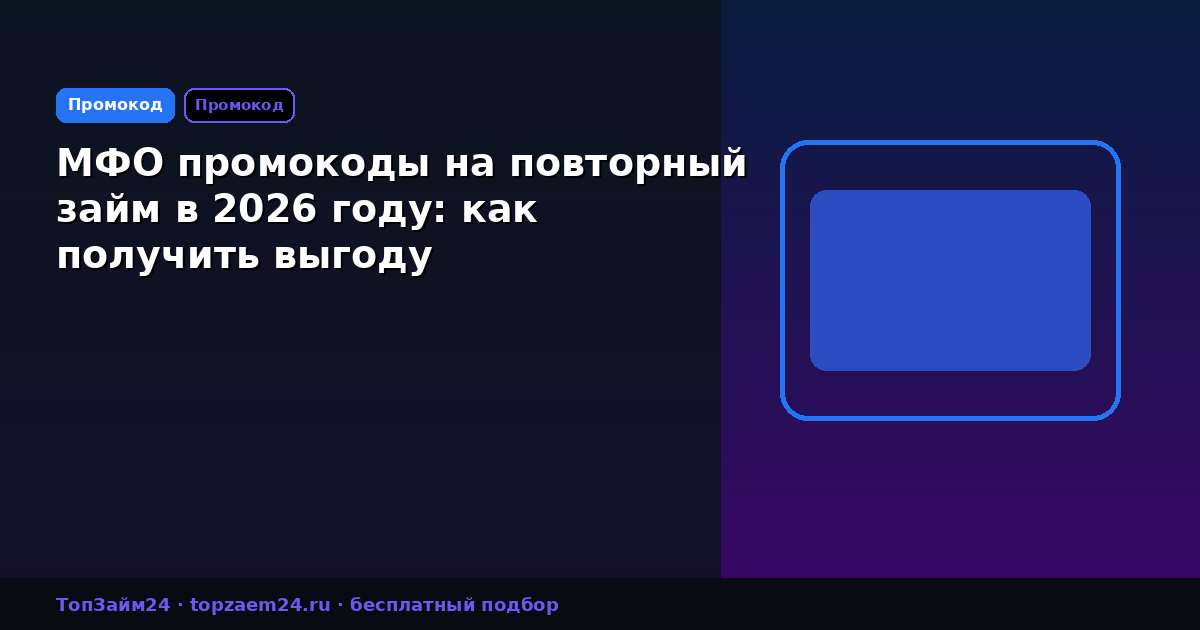 Промокод Промокод

МФО промокоды на повторный займ в 2026 году: как получить выгоду

ТопЗайм24 · topzaem24.ru · бесплатный подбор